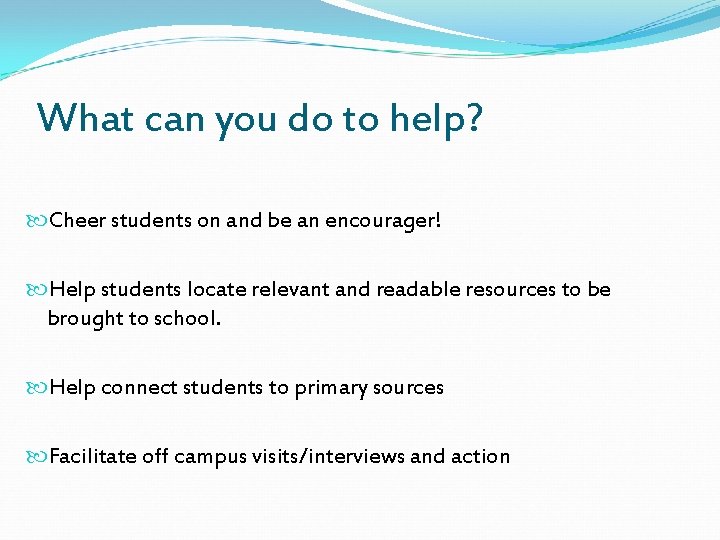 What can you do to help?

Cheer students on and be an encourager!

Help students locate relevant and readable resources to be brought to school.

Help connect students to primary sources

Facilitate off campus visits/interviews and action